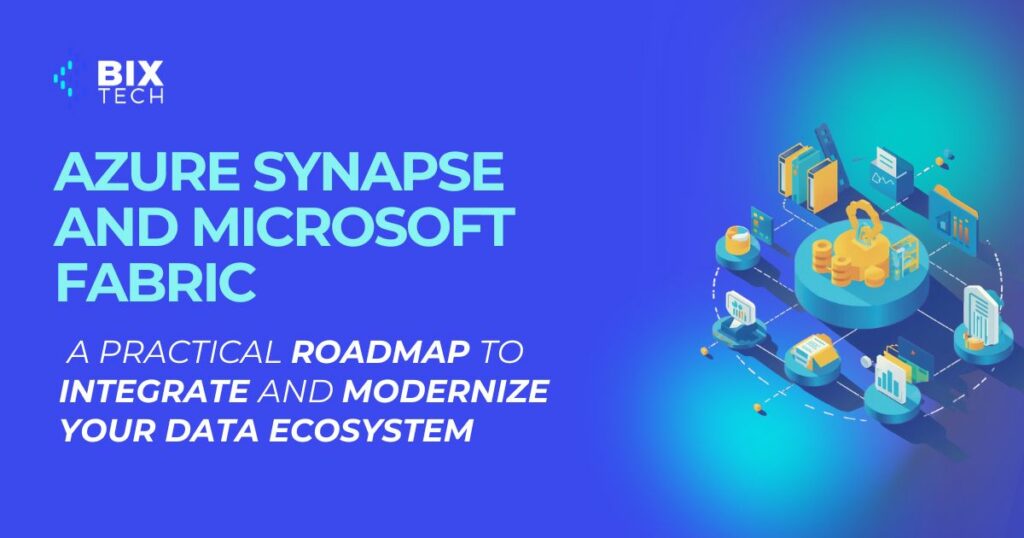 BIX TECH

AZURE SYNAPSE AND MICROSOFT FABRIC

A PRACTICAL ROADMAP TO INTEGRATE AND MODERNIZE YOUR DATA ECOSYSTEM